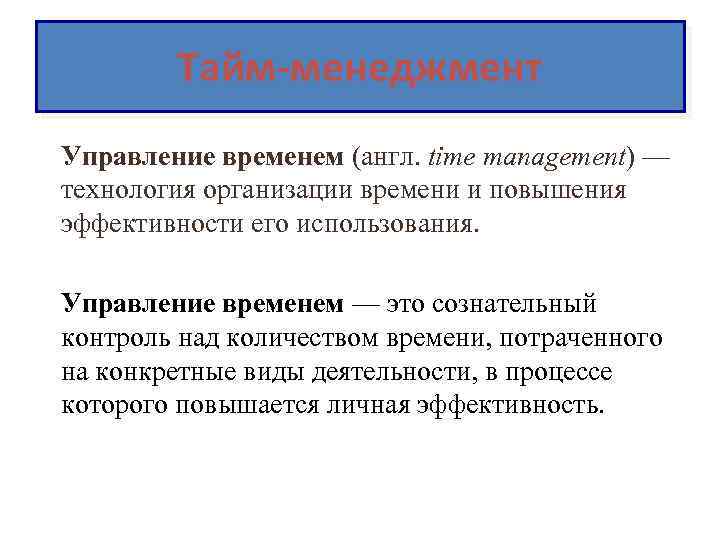 Тайм-менеджмент

Управление временем (англ. time management) — технология организации времени и повышения эффективности его использования.

Управление временем — это сознательный контроль над количеством времени, потраченного на конкретные виды деятельности, в процессе которого повышается личная эффективность.